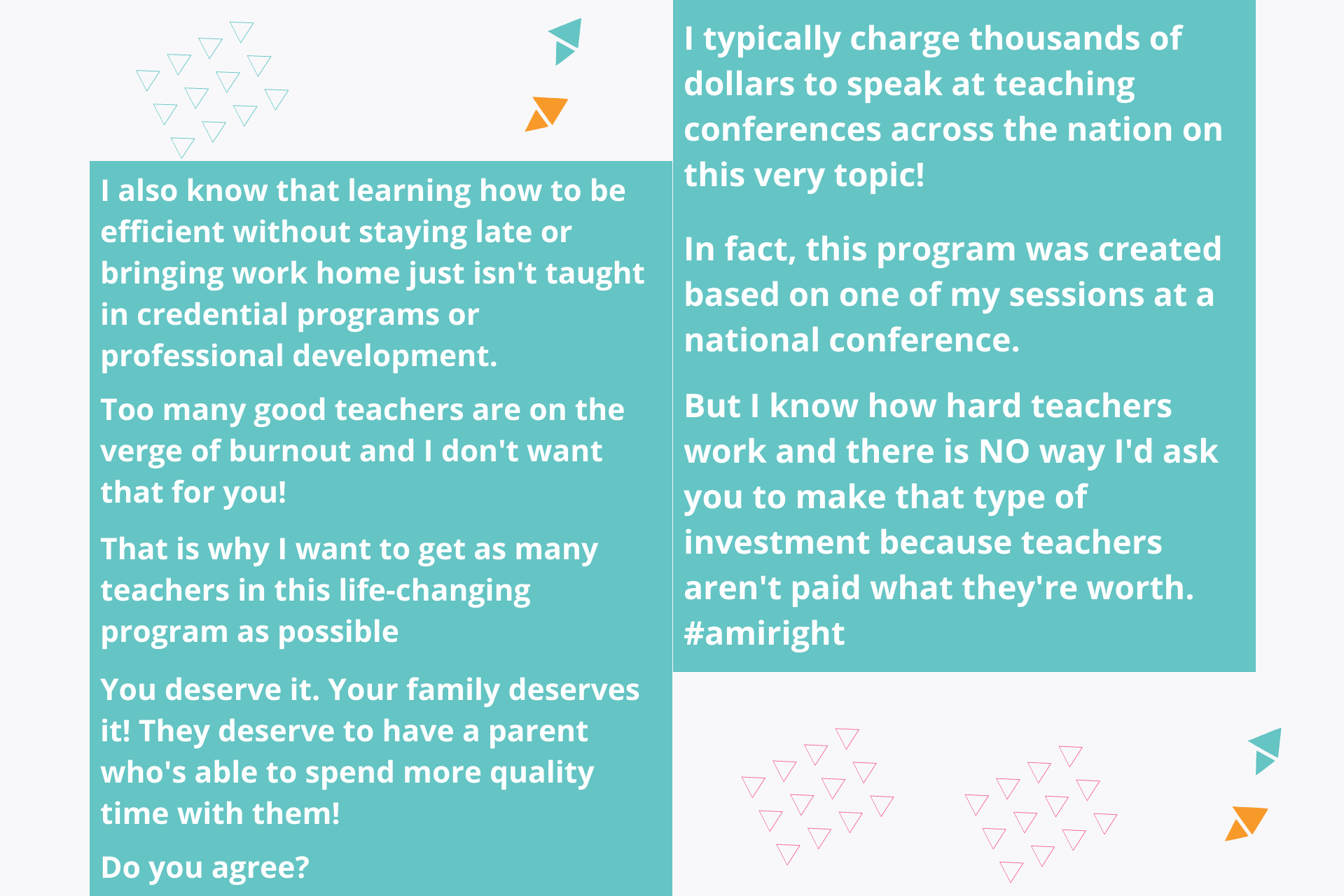 I also know that learning how to be efficient without staying late or bringing work home just isn't taught in credential programs or professional development.

Too many good teachers are on the verge of burnout and I don't want that for you!

That is why I want to get as many teachers in this life-changing program as possible

You deserve it. Your family deserves it! They deserve to have a parent who's able to spend more quality time with them!

Do you agree?

I typically charge thousands of dollars to speak at teaching conferences across the nation on this very topic!

In fact, this program was created based on one of my sessions at a national conference.

But I know how hard teachers work and there is NO way I'd ask you to make that type of investment because teachers aren't paid what they're worth. #amiright